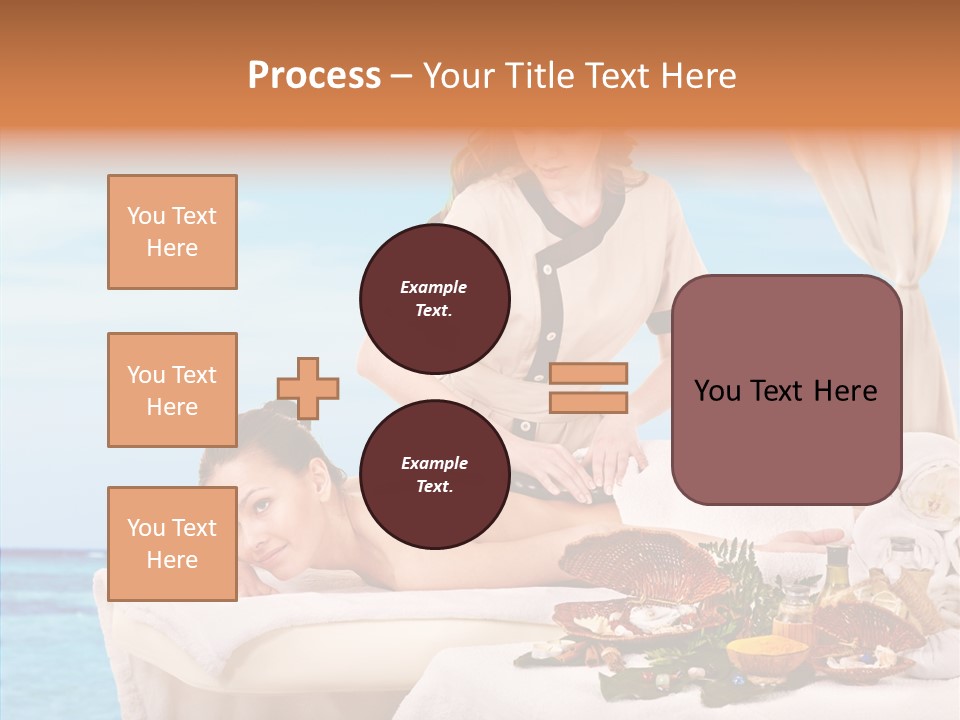 Process – Your Title Text Here

You Text Here

You Text Here

You Text Here

Example Text.

Example Text.

You Text Here